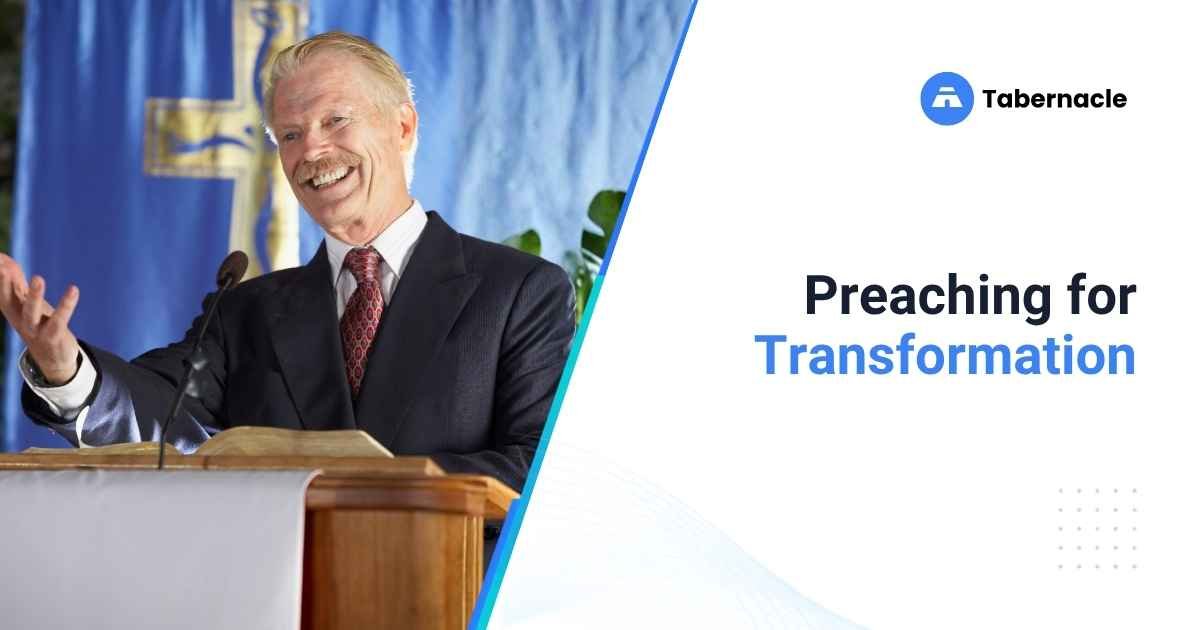 Tabernacle

Preaching for Transformation